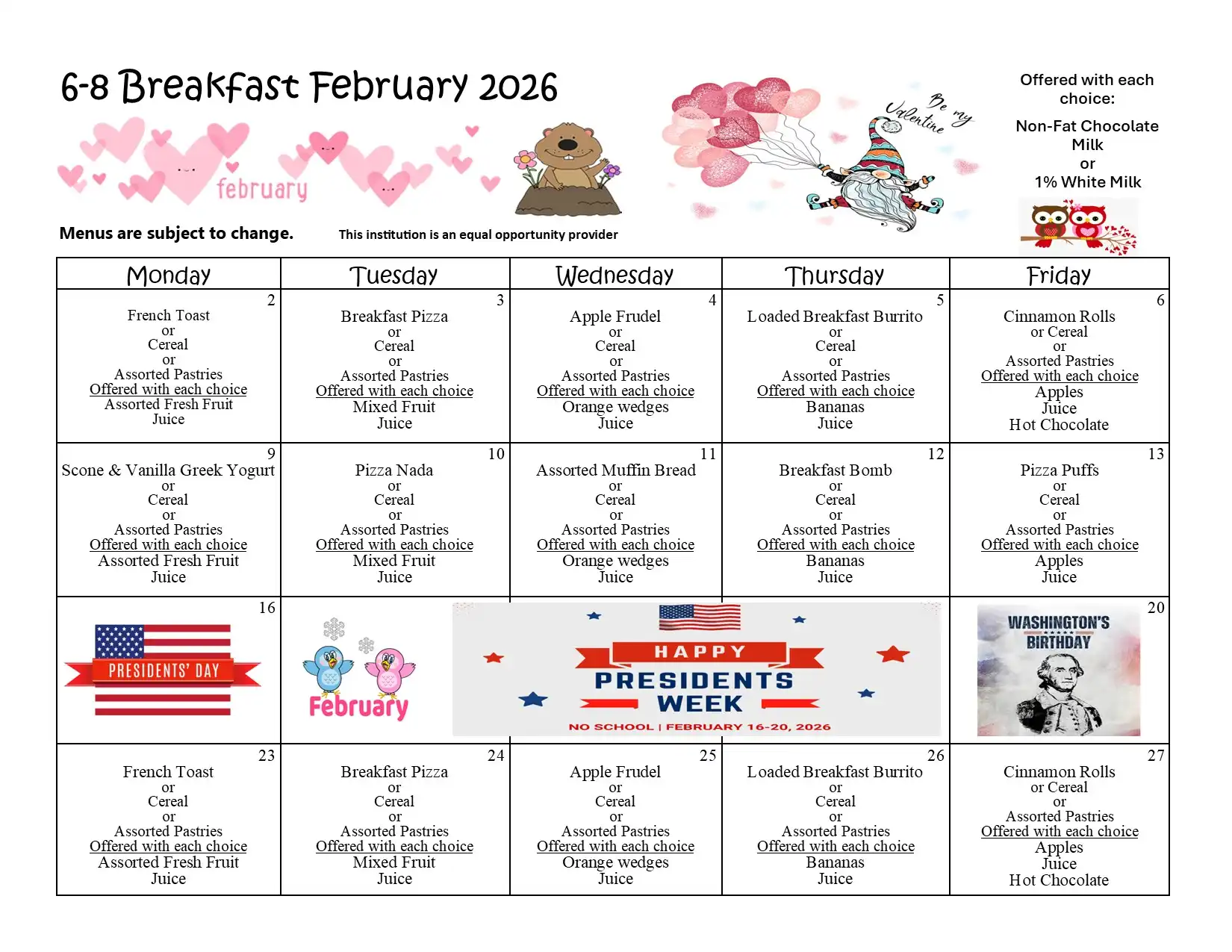 6-8 Breakfast February 2026

february

Be my Valentine

Offered with each choice:

Non-Fat Chocolate Milk
or
1% White Milk

Menus are subject to change.

This institution is an equal opportunity provider

| Monday | Tuesday | Wednesday | Thursday | Friday |
|---|---|---|---|---|
| 2 French Toast or Cereal or Assorted Pastries Offered with each choice Assorted Fresh Fruit Juice | 3 Breakfast Pizza or Cereal or Assorted Pastries Offered with each choice Mixed Fruit Juice | 4 Apple Frudel or Cereal or Assorted Pastries Offered with each choice Orange wedges Juice | 5 Loaded Breakfast Burrito or Cereal or Assorted Pastries Offered with each choice Bananas Juice | 6 Cinnamon Rolls or Cereal or Assorted Pastries Offered with each choice Apples Juice Hot Chocolate |
| 9 Scone & Vanilla Greek Yogurt or Cereal or Assorted Pastries Offered with each choice Assorted Fresh Fruit Juice | 10 Pizza Nada or Cereal or Assorted Pastries Offered with each choice Mixed Fruit Juice | 11 Assorted Muffin Bread or Cereal or Assorted Pastries Offered with each choice Orange wedges Juice | 12 Breakfast Bomb or Cereal or Assorted Pastries Offered with each choice Bananas Juice | 13 Pizza Puffs or Cereal or Assorted Pastries Offered with each choice Apples Juice |
| 16 PRESIDENTS' DAY | February | HAPPY PRESIDENTS WEEK NO SCHOOL \| FEBRUARY 16-20, 2026 | | 20 WASHINGTON'S BIRTHDAY |
| 23 French Toast or Cereal or Assorted Pastries Offered with each choice Assorted Fresh Fruit Juice | 24 Breakfast Pizza or Cereal or Assorted Pastries Offered with each choice Mixed Fruit Juice | 25 Apple Frudel or Cereal or Assorted Pastries Offered with each choice Orange wedges Juice | 26 Loaded Breakfast Burrito or Cereal or Assorted Pastries Offered with each choice Bananas Juice | 27 Cinnamon Rolls or Cereal or Assorted Pastries Offered with each choice Apples Juice Hot Chocolate |